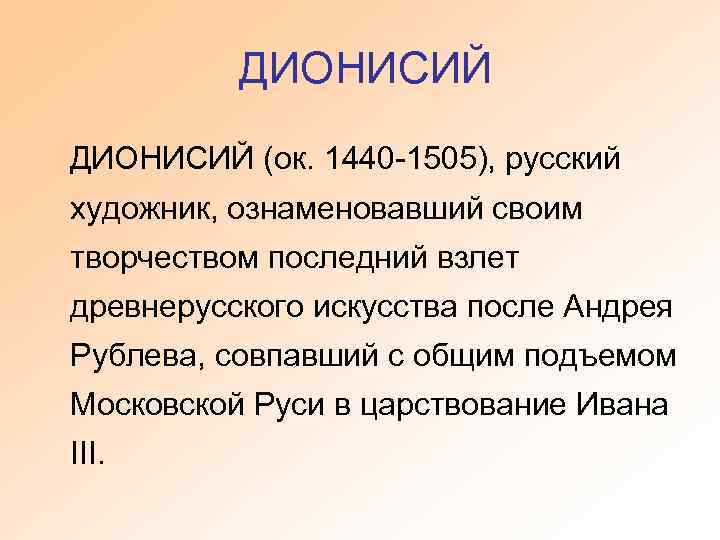 ДИОНИСИЙ

ДИОНИСИЙ (ок. 1440-1505), русский художник, ознаменовавший своим творчеством последний взлет древнерусского искусства после Андрея Рублева, совпавший с общим подъемом Московской Руси в царствование Ивана III.